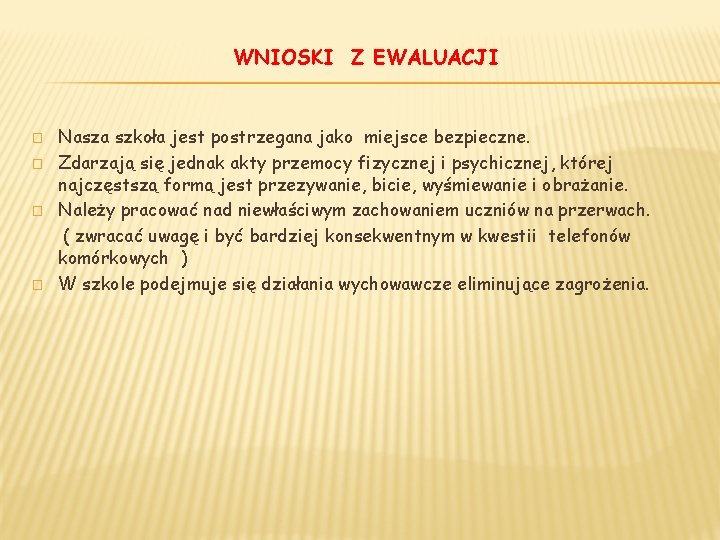 WNIOSKI Z EWALUACJI

Nasza szkoła jest postrzegana jako miejsce bezpieczne.

Zdarzają się jednak akty przemocy fizycznej i psychicznej, której najczęstszą formą jest przezywanie, bicie, wyśmiewanie i obrażanie.

Należy pracować nad niewłaściwym zachowaniem uczniów na przerwach. ( zwracać uwagę i być bardziej konsekwentnym w kwestii telefonów komórkowych )

W szkole podejmuje się działania wychowawcze eliminujące zagrożenia.